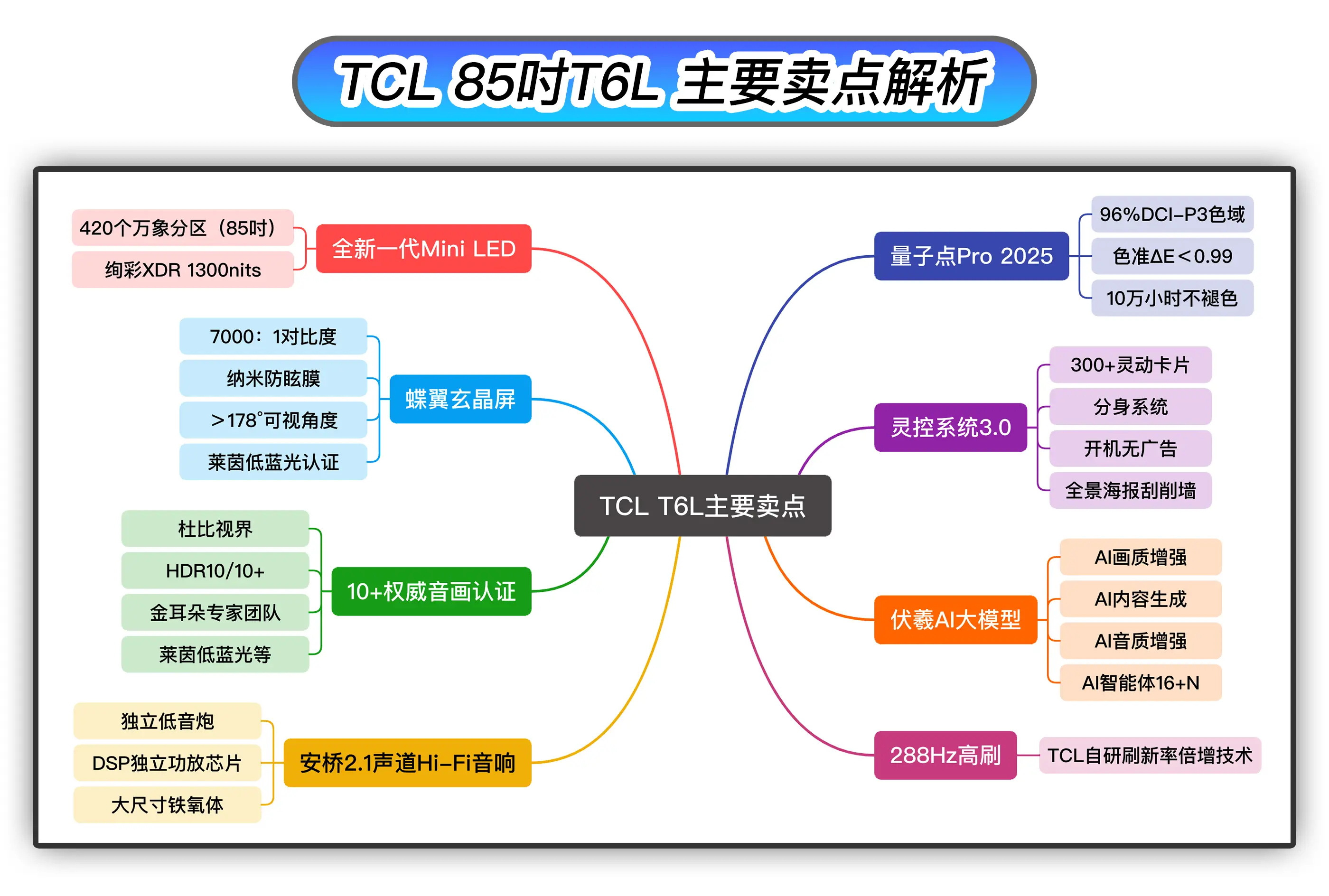 TCL 85吋T6L 主要卖点解析

TCL T6L主要卖点

全新一代Mini LED
420个万象分区（85吋）
绚彩XDR 1300nits

蝶翼玄晶屏
7000：1对比度
纳米防眩膜
>178°可视角度
莱茵低蓝光认证

10+权威音画认证
杜比视界
HDR10/10+
金耳朵专家团队
莱茵低蓝光等

安桥2.1声道Hi-Fi音响
独立低音炮
DSP独立功放芯片
大尺寸铁氧体

量子点Pro 2025
96%DCI-P3色域
色准ΔE<0.99
10万小时不褪色

灵控系统3.0
300+灵动卡片
分身系统
开机无广告
全景海报刮削墙

伏羲AI大模型
AI画质增强
AI内容生成
AI音质增强
AI智能体16+N

288Hz高刷
TCL自研刷新率倍增技术